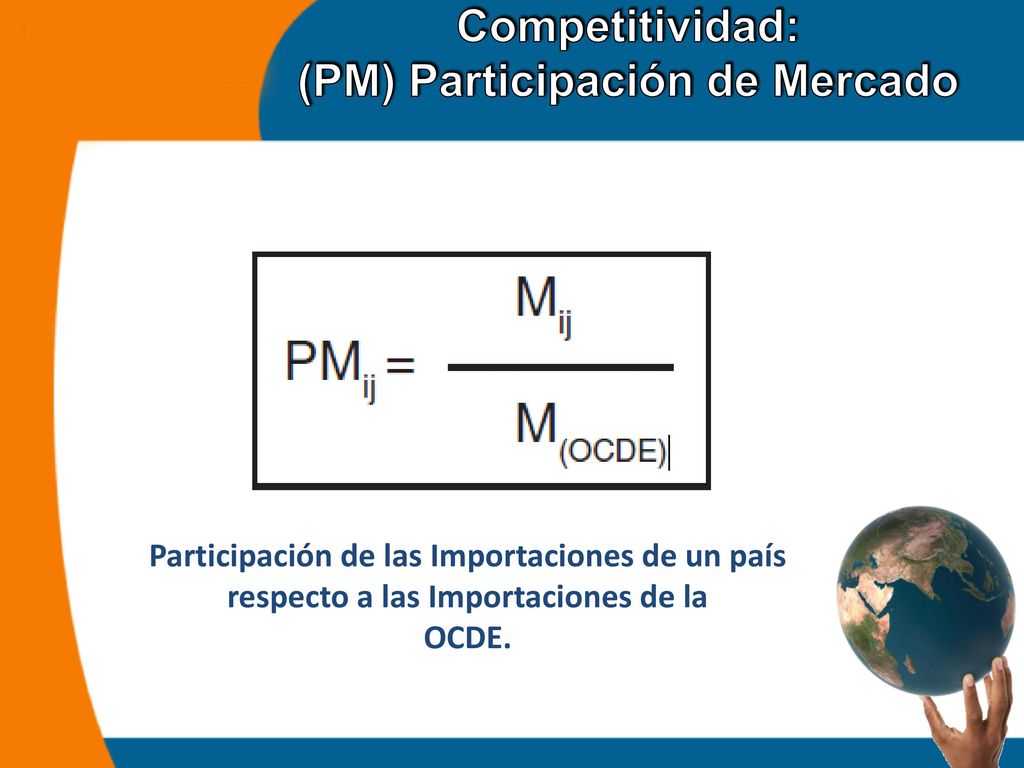 Competitividad:
(PM) Participación de Mercado

$PM_{ij} = \frac{M_{ij}}{M_{(OCDE)}}$

Participación de las Importaciones de un país respecto a las Importaciones de la OCDE.